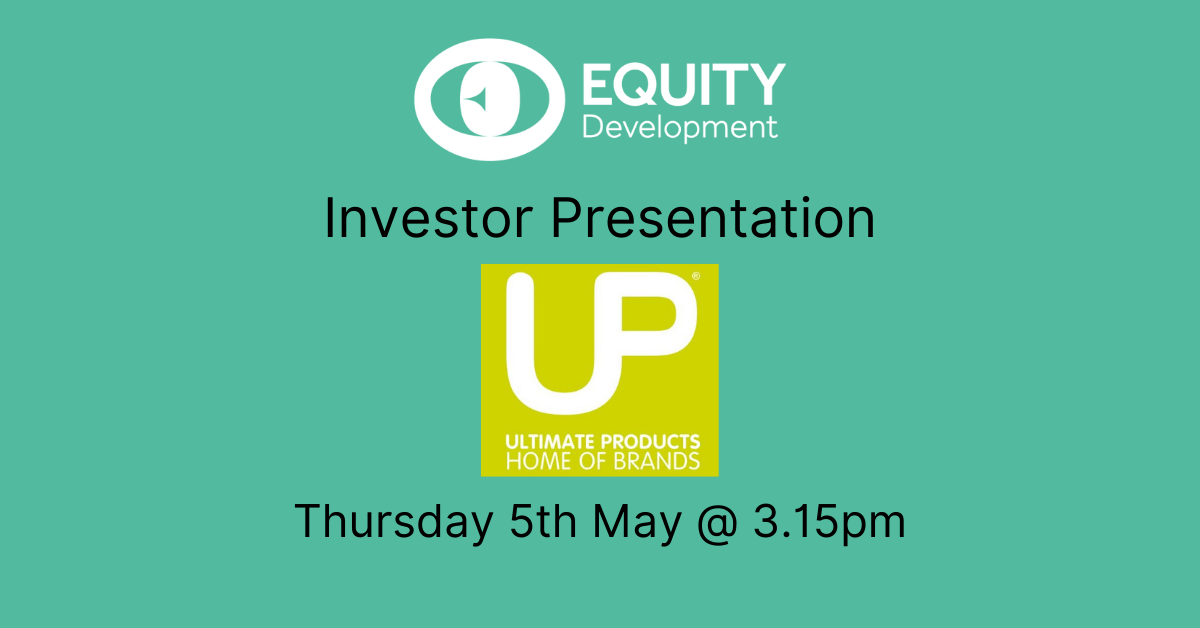 EQUITY
Development

Investor Presentation

UP®
ULTIMATE PRODUCTS
HOME OF BRANDS

Thursday 5th May @ 3.15pm